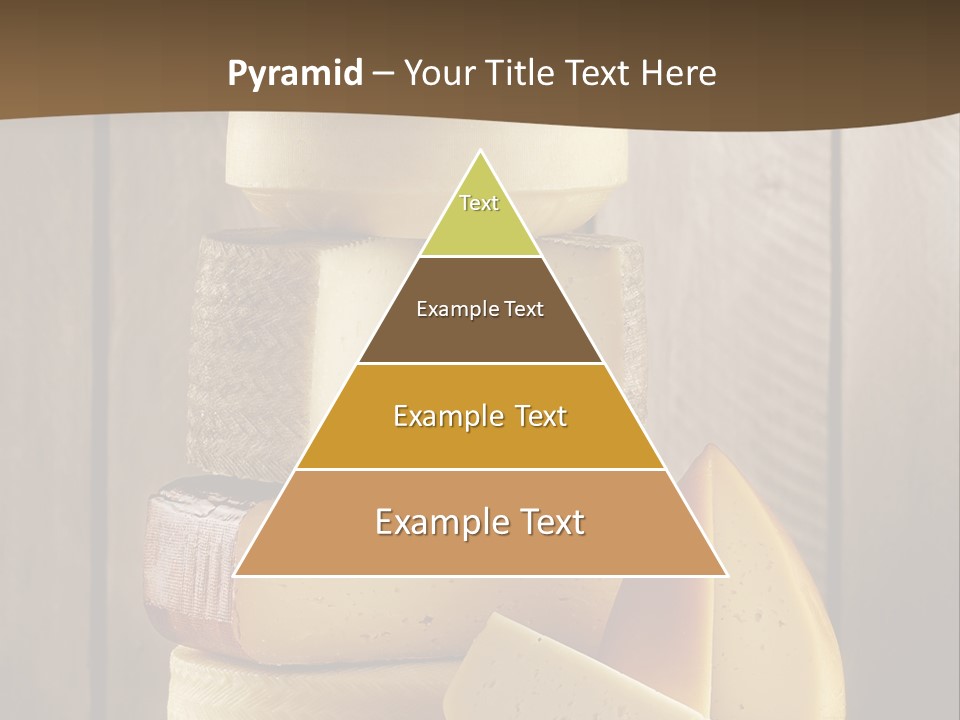 Pyramid – Your Title Text Here

Text

Example Text

Example Text

Example Text